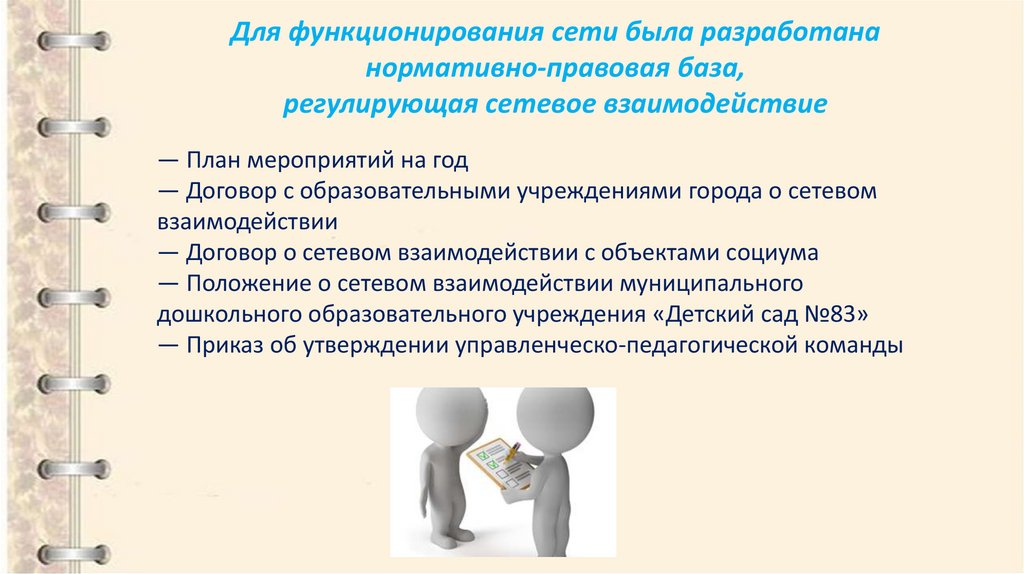 Для функционирования сети была разработана нормативно-правовая база, регулирующая сетевое взаимодействие

— План мероприятий на год
— Договор с образовательными учреждениями города о сетевом взаимодействии
— Договор о сетевом взаимодействии с объектами социума
— Положение о сетевом взаимодействии муниципального дошкольного образовательного учреждения «Детский сад №83»
— Приказ об утверждении управленческо-педагогической команды